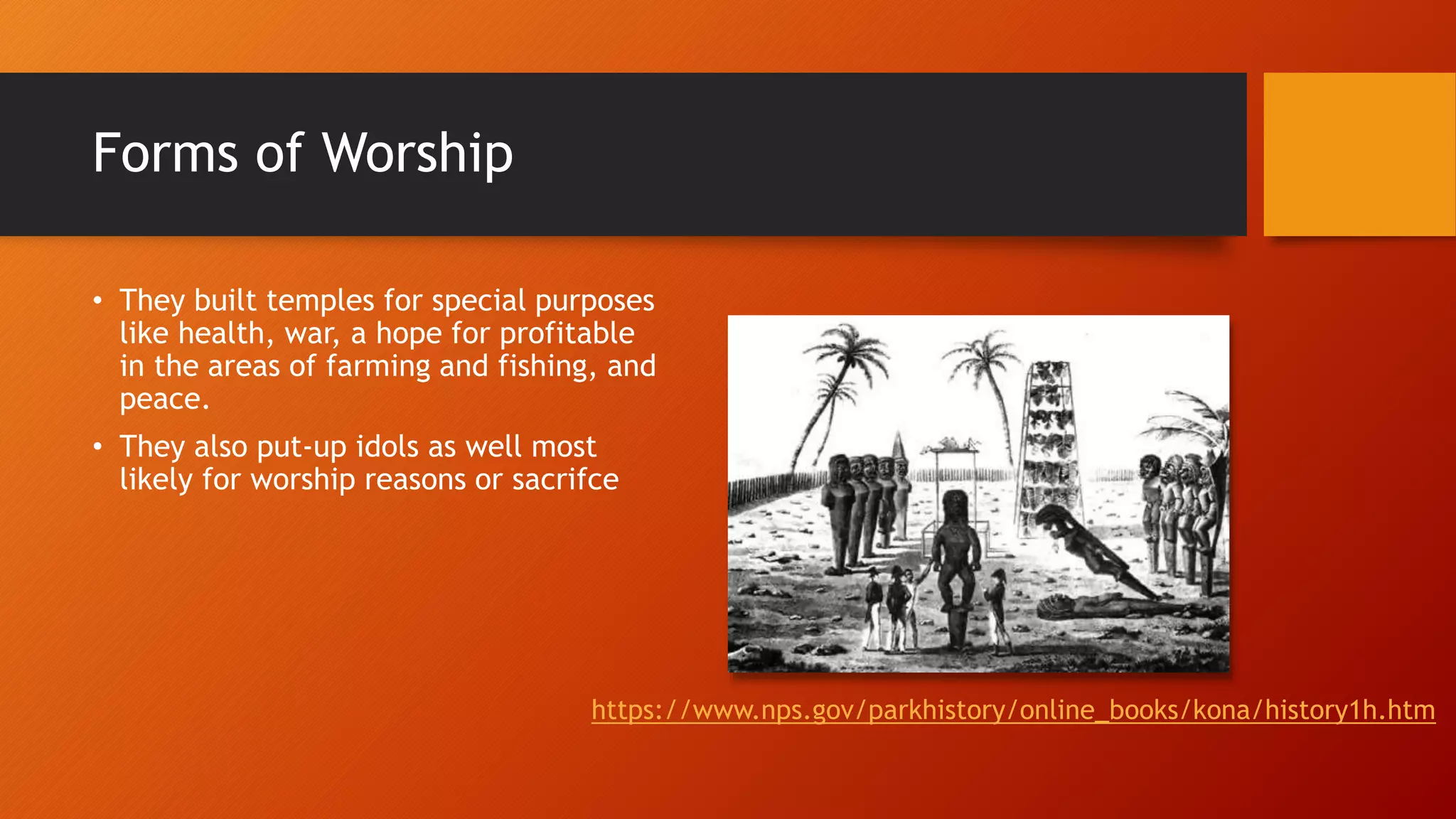 Forms of Worship

• They built temples for special purposes like health, war, a hope for profitable in the areas of farming and fishing, and peace.

• They also put-up idols as well most likely for worship reasons or sacrifce

https://www.nps.gov/parkhistory/online_books/kona/history1h.htm